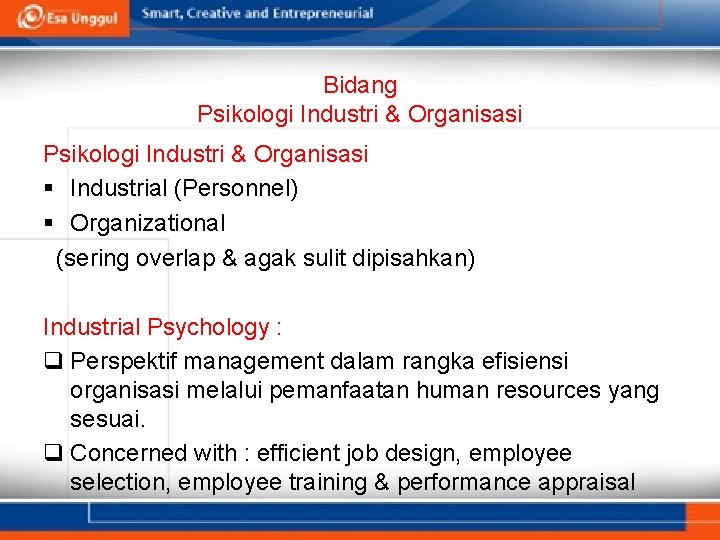 Esa Unggul

Smart, Creative and Entrepreneurial

Bidang
Psikologi Industri & Organisasi

Psikologi Industri & Organisasi
▪ Industrial (Personnel)
▪ Organizational
(sering overlap & agak sulit dipisahkan)

Industrial Psychology :
❑ Perspektif management dalam rangka efisiensi organisasi melalui pemanfaatan human resources yang sesuai.
❑ Concerned with : efficient job design, employee selection, employee training & performance appraisal